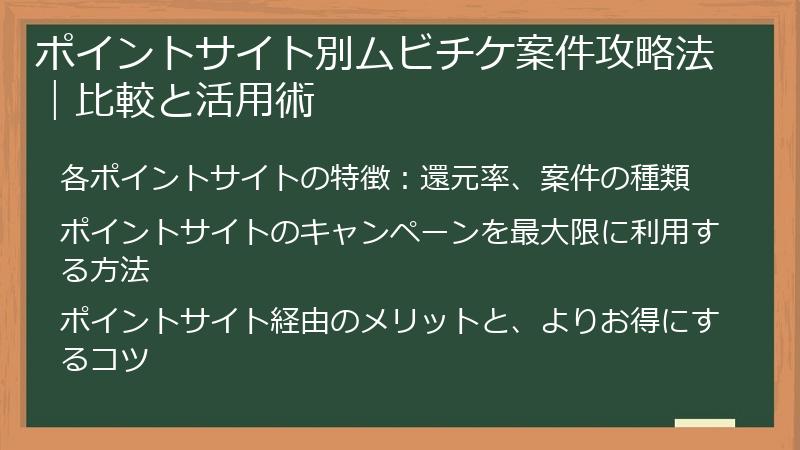 ポイントサイト別ムビチケ案件攻略法｜比較と活用術

各ポイントサイトの特徴：還元率、案件の種類

ポイントサイトのキャンペーンを最大限に利用する方法

ポイントサイト経由のメリットと、よりお得にするコツ